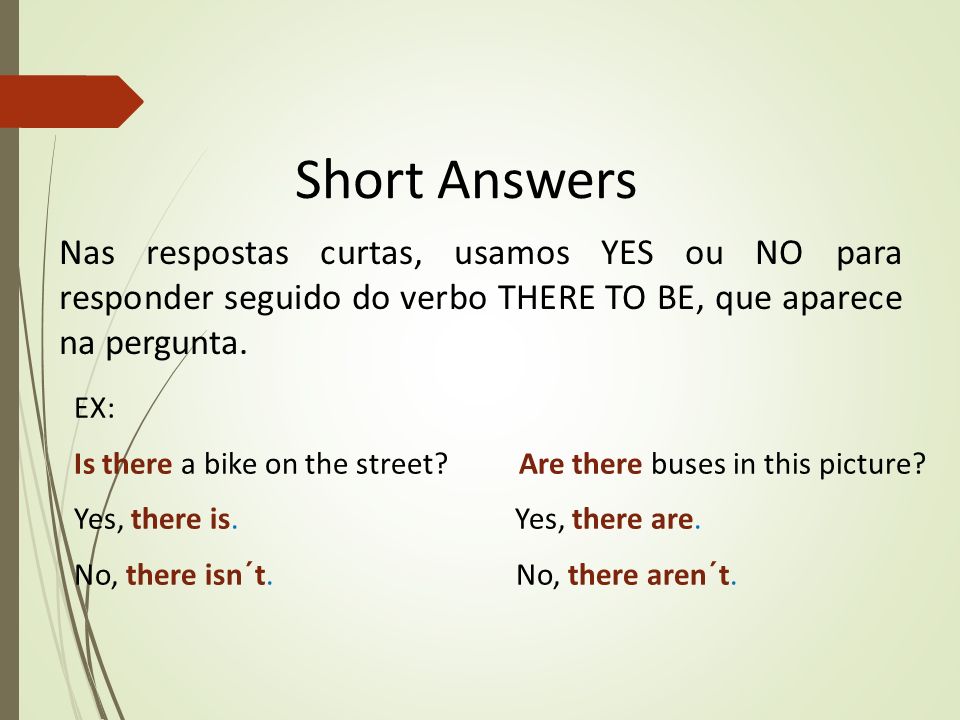 Short Answers

Nas respostas curtas, usamos YES ou NO para responder seguido do verbo THERE TO BE, que aparece na pergunta.

EX:

Is there a bike on the street?

Yes, there is.

No, there isn´t.

Are there buses in this picture?

Yes, there are.

No, there aren´t.